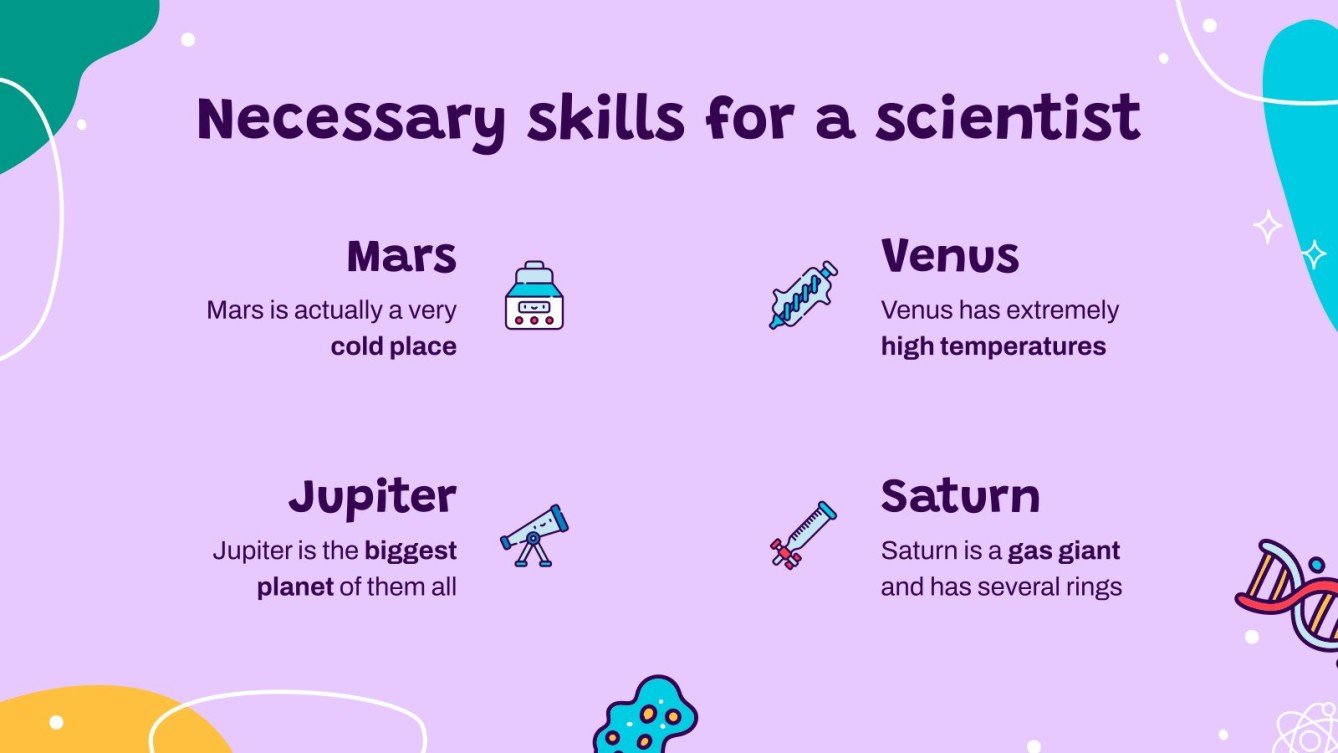 Necessary skills for a scientist

Mars
Mars is actually a very cold place

Venus
Venus has extremely high temperatures

Jupiter
Jupiter is the biggest planet of them all

Saturn
Saturn is a gas giant and has several rings